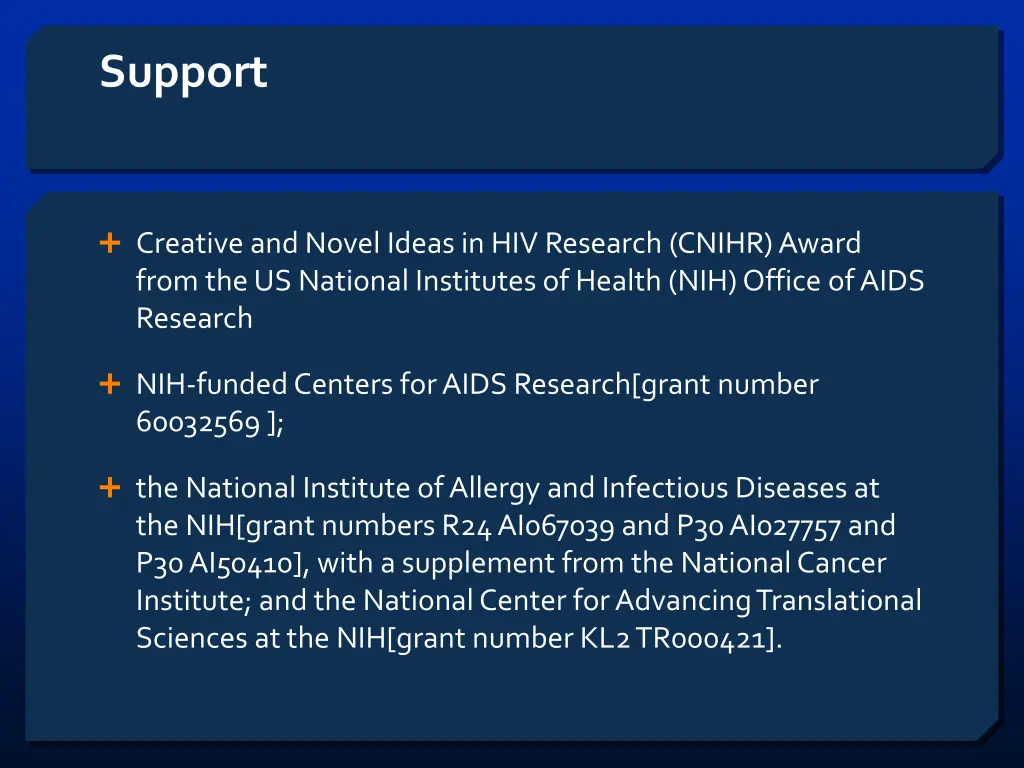 Support

+ Creative and Novel Ideas in HIV Research (CNIHR) Award from the US National Institutes of Health (NIH) Office of AIDS Research

+ NIH-funded Centers for AIDS Research[grant number 60032569 ];

+ the National Institute of Allergy and Infectious Diseases at the NIH[grant numbers R24 AI067039 and P30 AI027757 and P30 AI50410], with a supplement from the National Cancer Institute; and the National Center for Advancing Translational Sciences at the NIH[grant number KL2 TR000421].